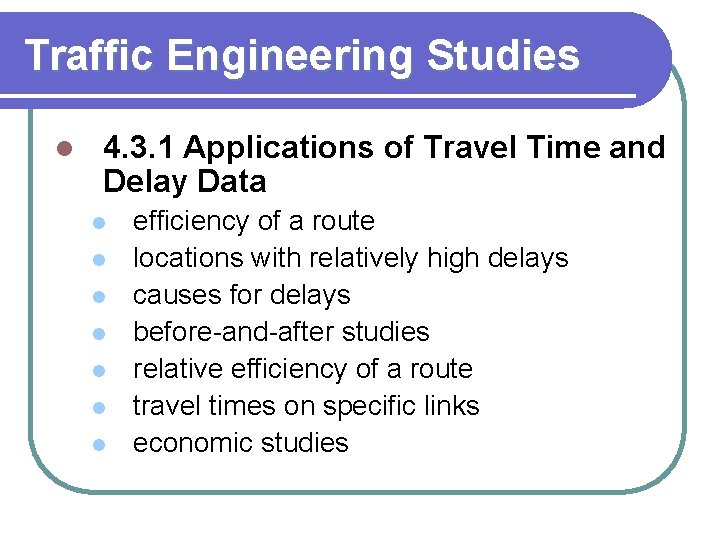 Traffic Engineering Studies

- 4.3.1 Applications of Travel Time and Delay Data
  - efficiency of a route
  - locations with relatively high delays
  - causes for delays
  - before-and-after studies
  - relative efficiency of a route
  - travel times on specific links
  - economic studies